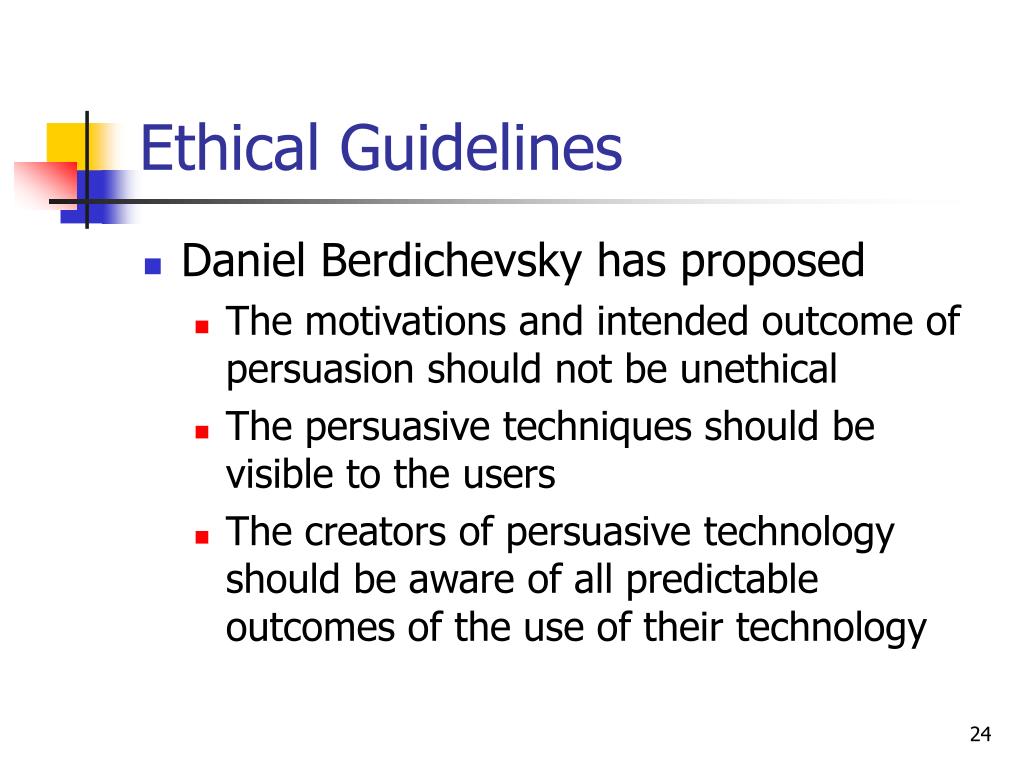 Ethical Guidelines

- Daniel Berdichevsky has proposed
  - The motivations and intended outcome of persuasion should not be unethical
  - The persuasive techniques should be visible to the users
  - The creators of persuasive technology should be aware of all predictable outcomes of the use of their technology

24